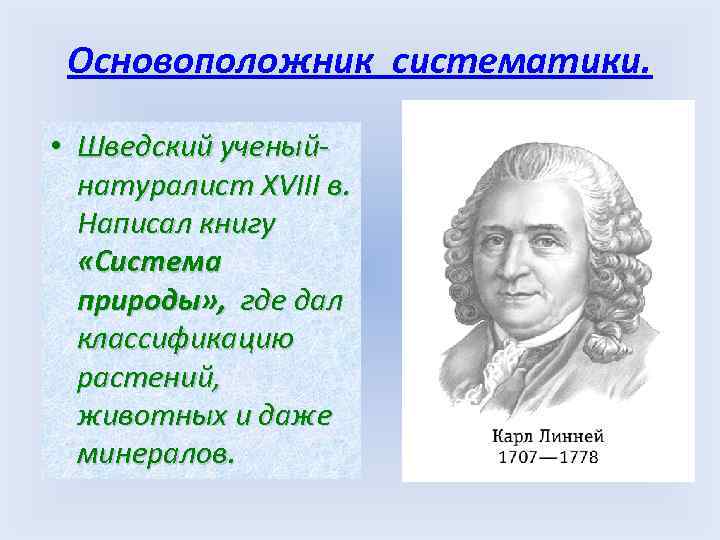 Основоположник систематики.

• Шведский ученый-натуралист XVIII в. Написал книгу «Система природы», где дал классификацию растений, животных и даже минералов.

Карл Линней
1707—1778